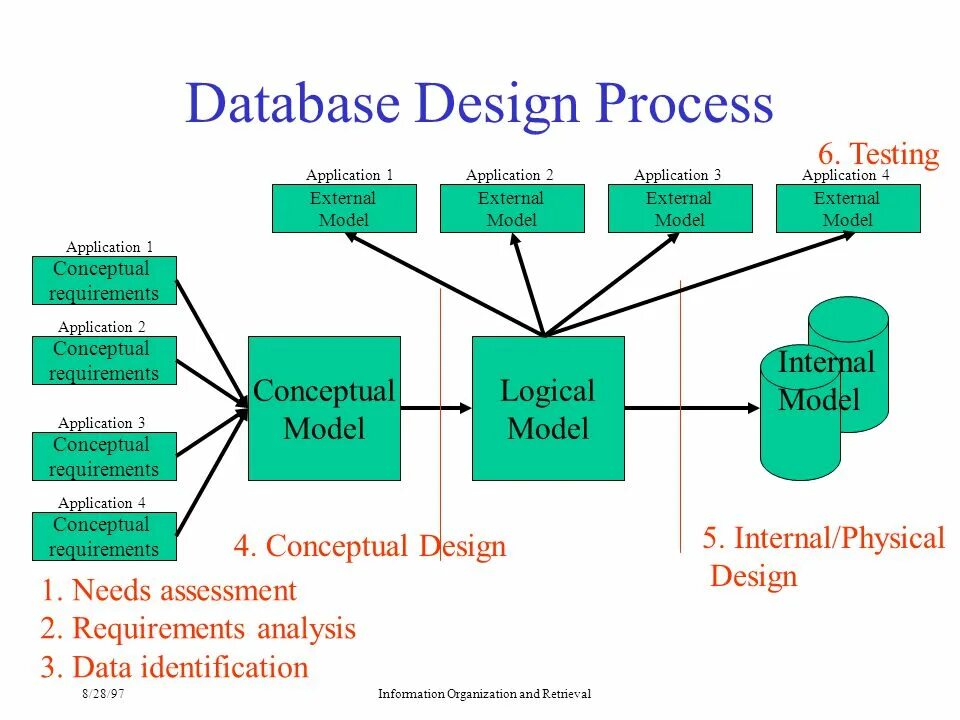 Database Design Process

6. Testing

Application 1
External Model

Application 2
External Model

Application 3
External Model

Application 4
External Model

Application 1
Conceptual requirements

Application 2
Conceptual requirements

Application 3
Conceptual requirements

Application 4
Conceptual requirements

Conceptual Model

Logical Model

Internal Model

4. Conceptual Design

5. Internal/Physical Design

1. Needs assessment
2. Requirements analysis
3. Data identification

8/28/97

Information Organization and Retrieval